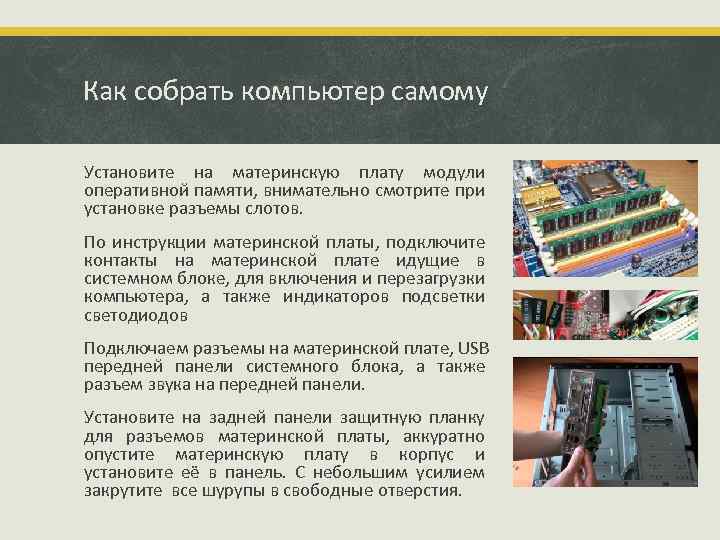 Как собрать компьютер самому

Установите на материнскую плату модули оперативной памяти, внимательно смотрите при установке разъемы слотов.

По инструкции материнской платы, подключите контакты на материнской плате идущие в системном блоке, для включения и перезагрузки компьютера, а также индикаторов подсветки светодиодов

Подключаем разъемы на материнской плате, USB передней панели системного блока, а также разъем звука на передней панели.

Установите на задней панели защитную планку для разъемов материнской платы, аккуратно опустите материнскую плату в корпус и установите её в панель. С небольшим усилием закрутите все шурупы в свободные отверстия.